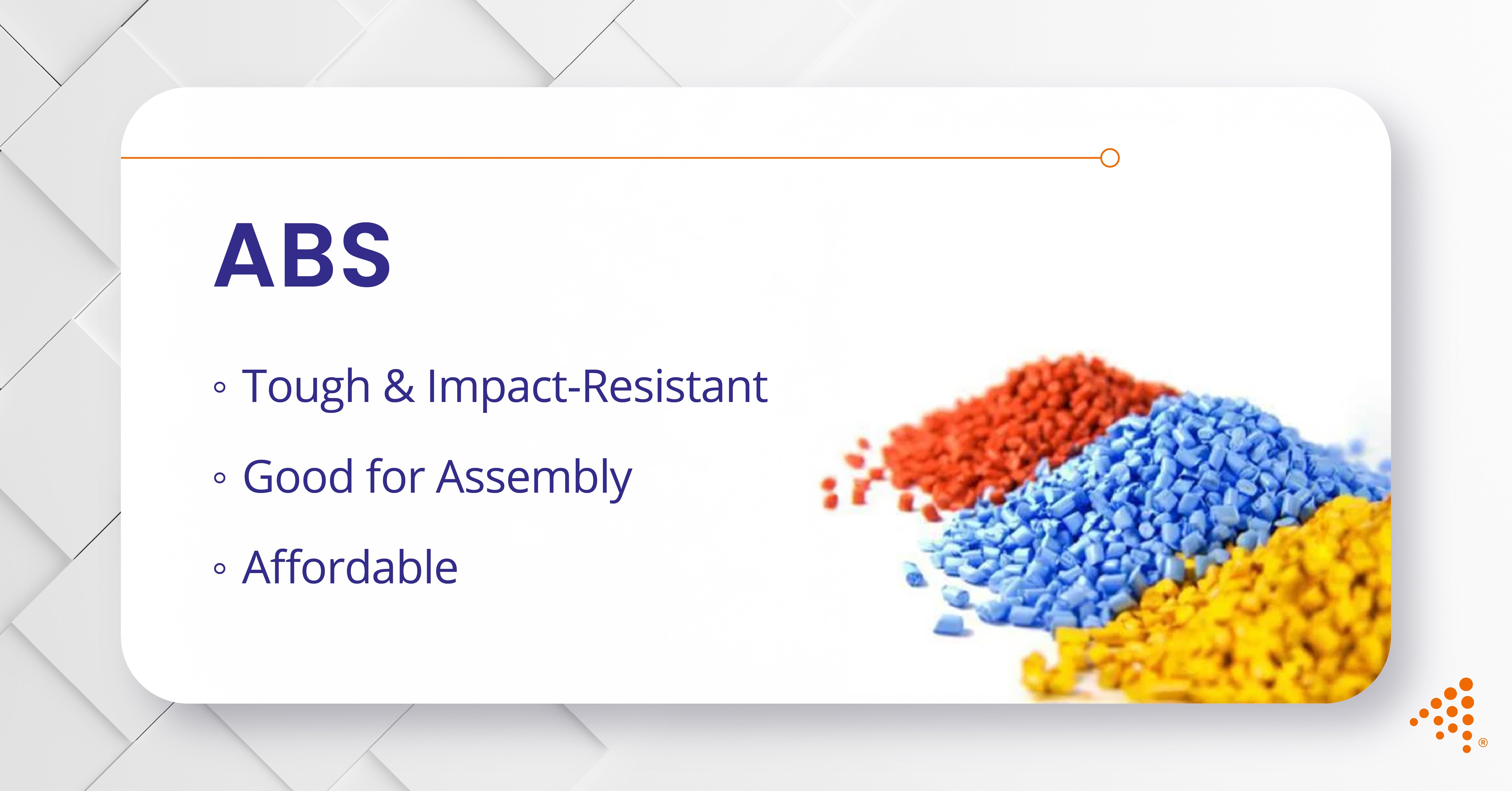 ABS

◦ Tough & Impact-Resistant

◦ Good for Assembly

◦ Affordable

®